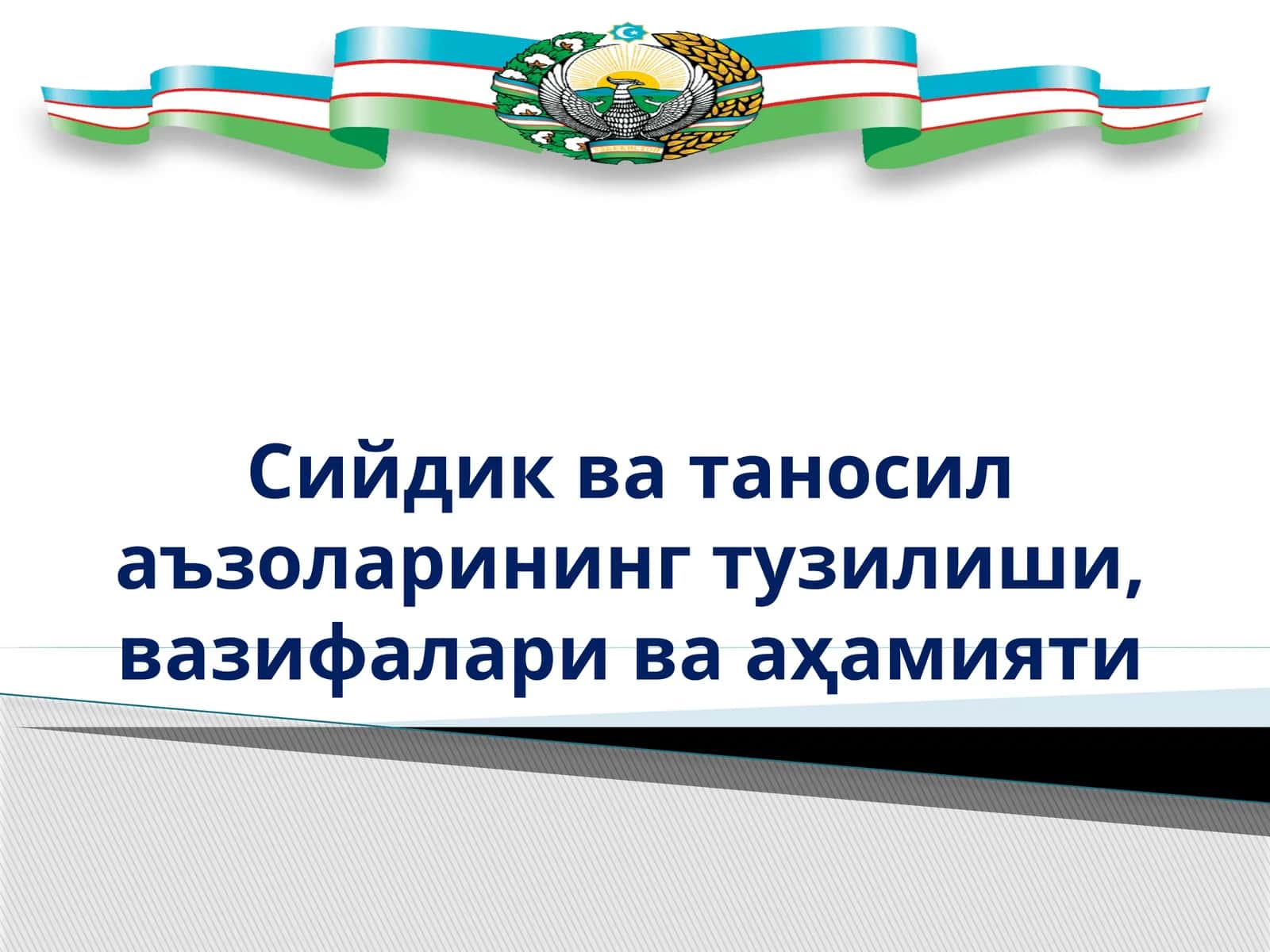 Сийдик ва таносил аъзоларининг тузилиши, вазифалари ва аҳамияти